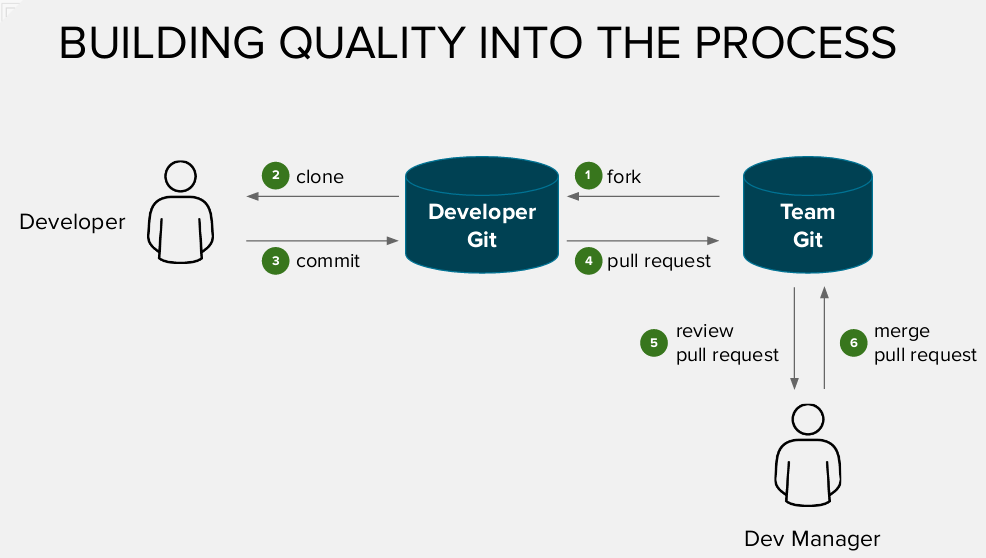 BUILDING QUALITY INTO THE PROCESS

Developer

2 clone

3 commit

Developer Git

1 fork

4 pull request

Team Git

5 review pull request

6 merge pull request

Dev Manager